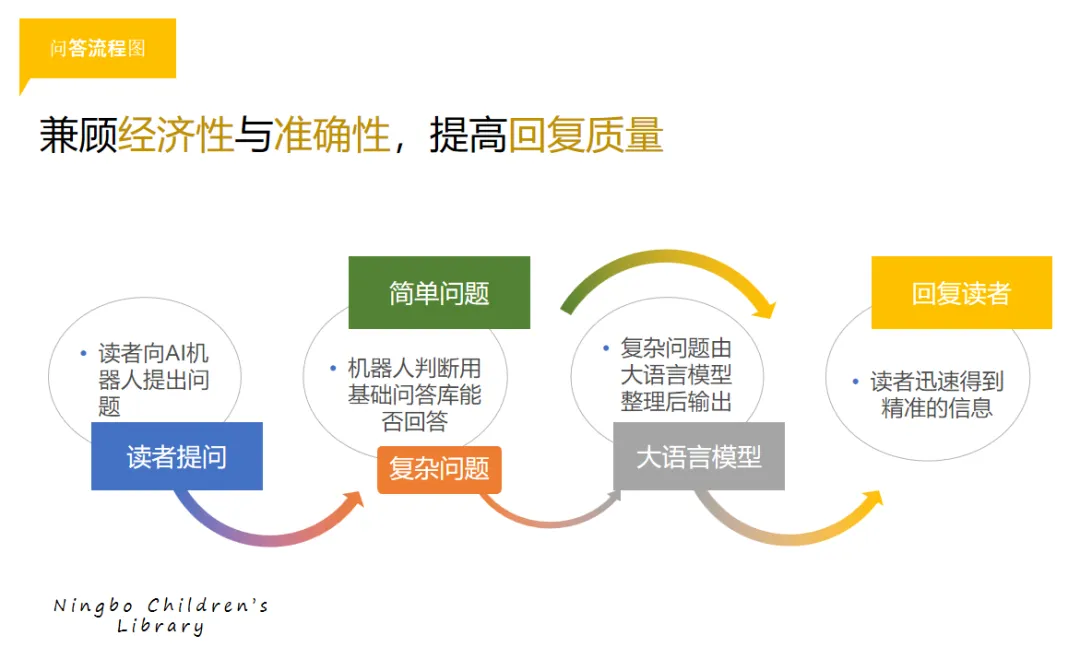 问答流程图

兼顾经济性与准确性，提高回复质量

• 读者向AI机器人提出问题

读者提问

简单问题

• 机器人判断用基础问答库能否回答

复杂问题

• 复杂问题由大语言模型整理后输出

大语言模型

回复读者

• 读者迅速得到精准的信息

Ningbo Children's Library